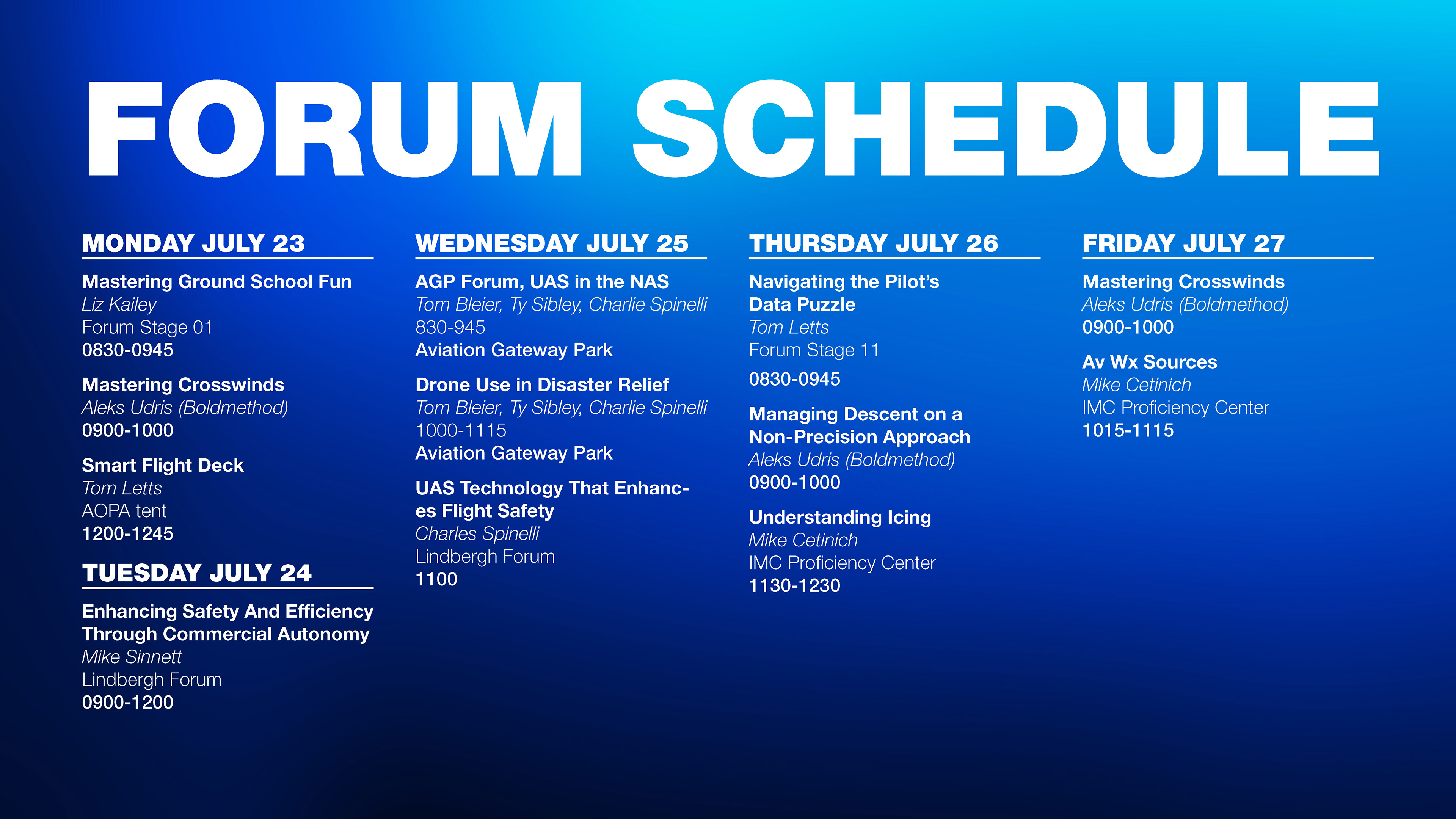 FORUM SCHEDULE

MONDAY JULY 23

Mastering Ground School Fun
Liz Kailey
Forum Stage 01
0830-0945

Mastering Crosswinds
Aleks Udris (Boldmethod)
0900-1000

Smart Flight Deck
Tom Letts
AOPA tent
1200-1245

TUESDAY JULY 24

Enhancing Safety And Efficiency Through Commercial Autonomy
Mike Sinnett
Lindbergh Forum
0900-1200

WEDNESDAY JULY 25

AGP Forum, UAS in the NAS
Tom Bleier, Ty Sibley, Charlie Spinelli
830-945
Aviation Gateway Park

Drone Use in Disaster Relief
Tom Bleier, Ty Sibley, Charlie Spinelli
1000-1115
Aviation Gateway Park

UAS Technology That Enhances Flight Safety
Charles Spinelli
Lindbergh Forum
1100

THURSDAY JULY 26

Navigating the Pilot's Data Puzzle
Tom Letts
Forum Stage 11
0830-0945

Managing Descent on a Non-Precision Approach
Aleks Udris (Boldmethod)
0900-1000

Understanding Icing
Mike Cetinich
IMC Proficiency Center
1130-1230

FRIDAY JULY 27

Mastering Crosswinds
Aleks Udris (Boldmethod)
0900-1000

Av Wx Sources
Mike Cetinich
IMC Proficiency Center
1015-1115